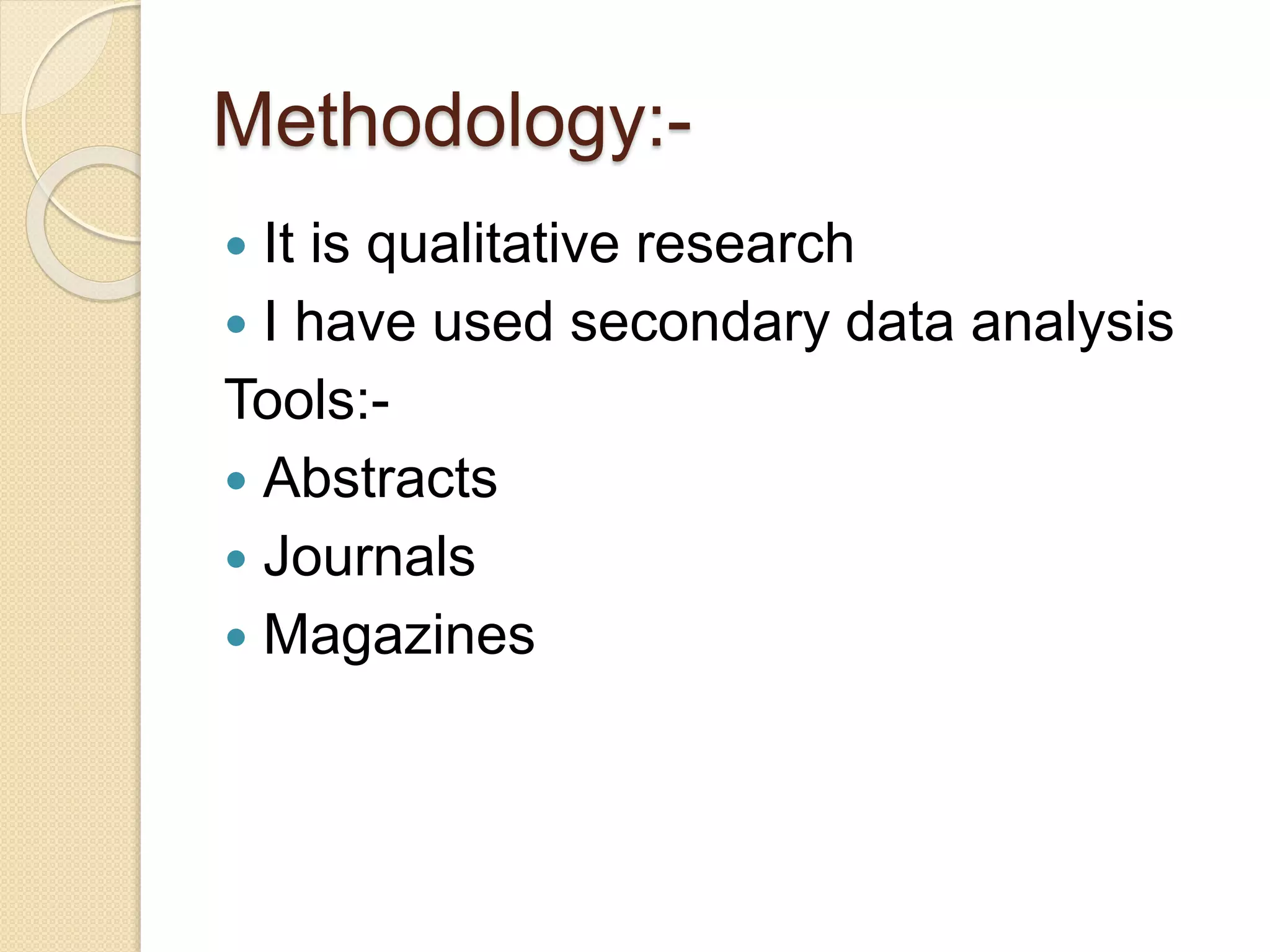 Methodology:-

- It is qualitative research
- I have used secondary data analysis

Tools:-

- Abstracts
- Journals
- Magazines